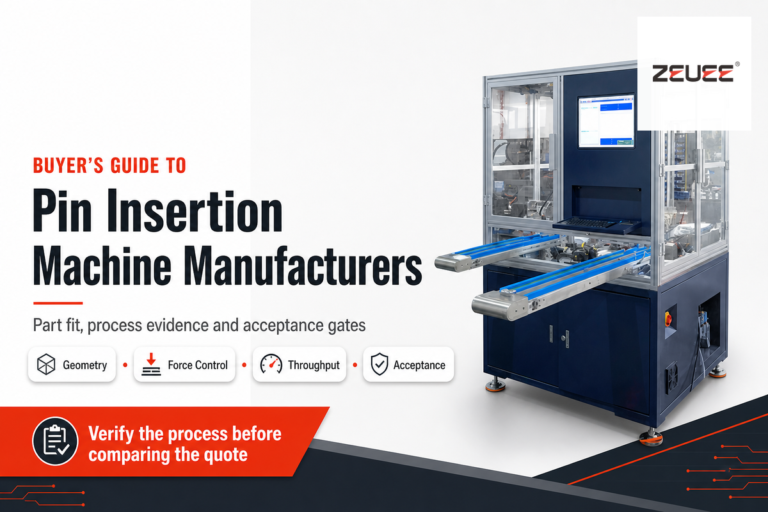 ZEUEE®

BUYER'S GUIDE TO

Pin Insertion Machine Manufacturers

Part fit, process evidence and acceptance gates

Geometry • Force Control • Throughput • Acceptance

Verify the process before comparing the quote